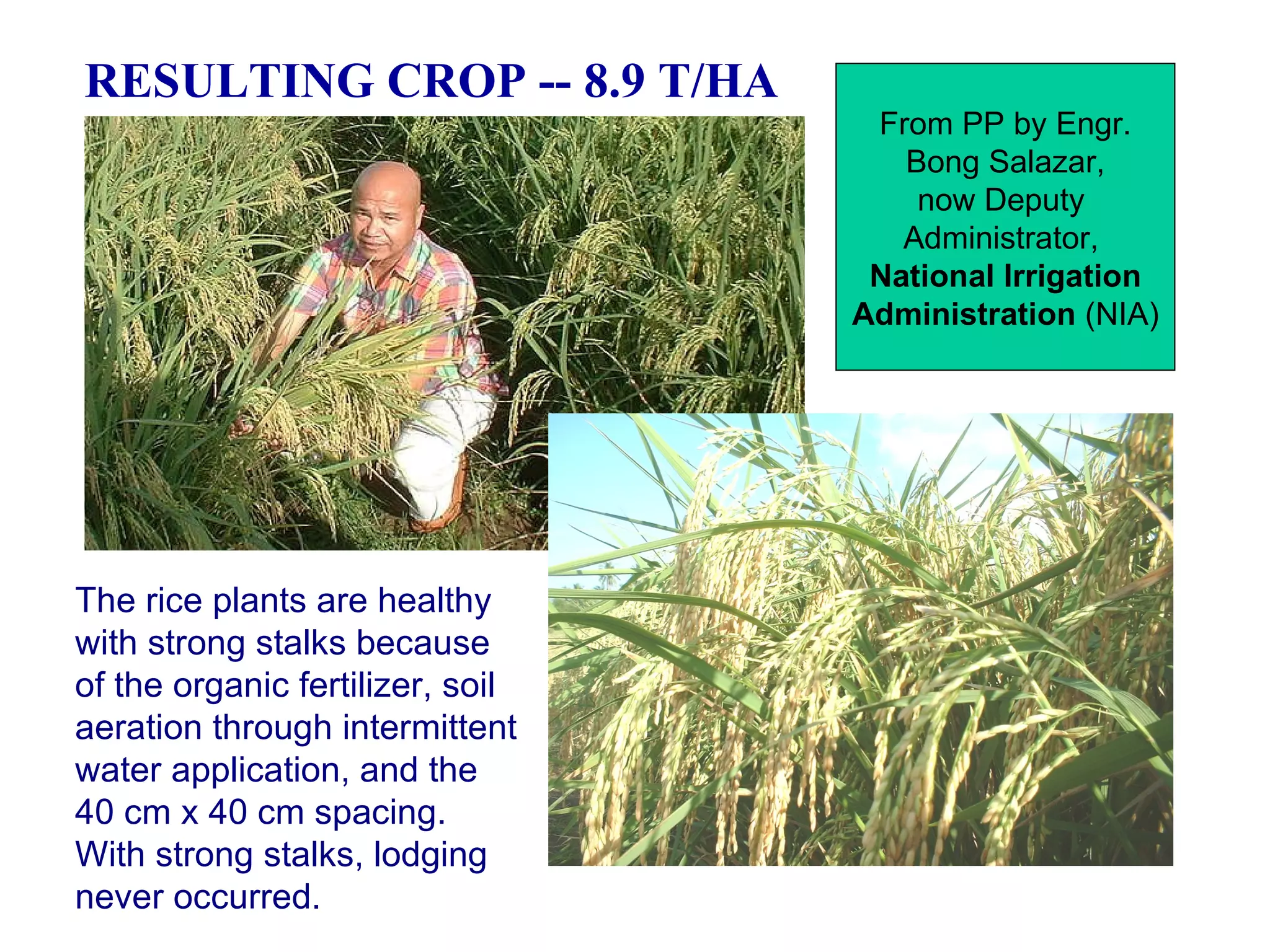 RESULTING CROP -- 8.9 T/HA

From PP by Engr. Bong Salazar, now Deputy Administrator, National Irrigation Administration (NIA)

The rice plants are healthy with strong stalks because of the organic fertilizer, soil aeration through intermittent water application, and the 40 cm x 40 cm spacing. With strong stalks, lodging never occurred.